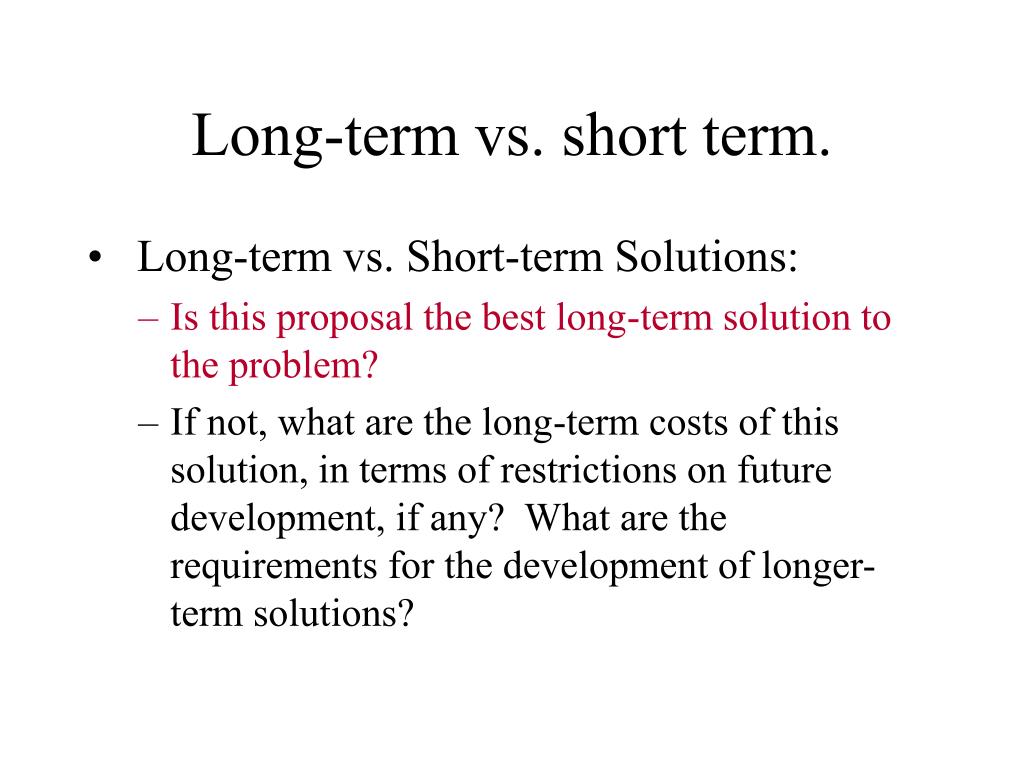 Long-term vs. short term.

• Long-term vs. Short-term Solutions:
– Is this proposal the best long-term solution to the problem?
– If not, what are the long-term costs of this solution, in terms of restrictions on future development, if any? What are the requirements for the development of longer-term solutions?